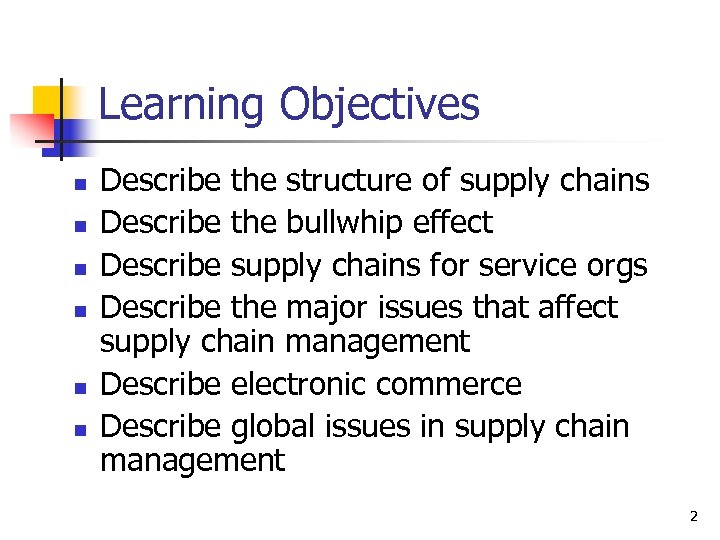 Learning Objectives

- Describe the structure of supply chains
- Describe the bullwhip effect
- Describe supply chains for service orgs
- Describe the major issues that affect supply chain management
- Describe electronic commerce
- Describe global issues in supply chain management

2